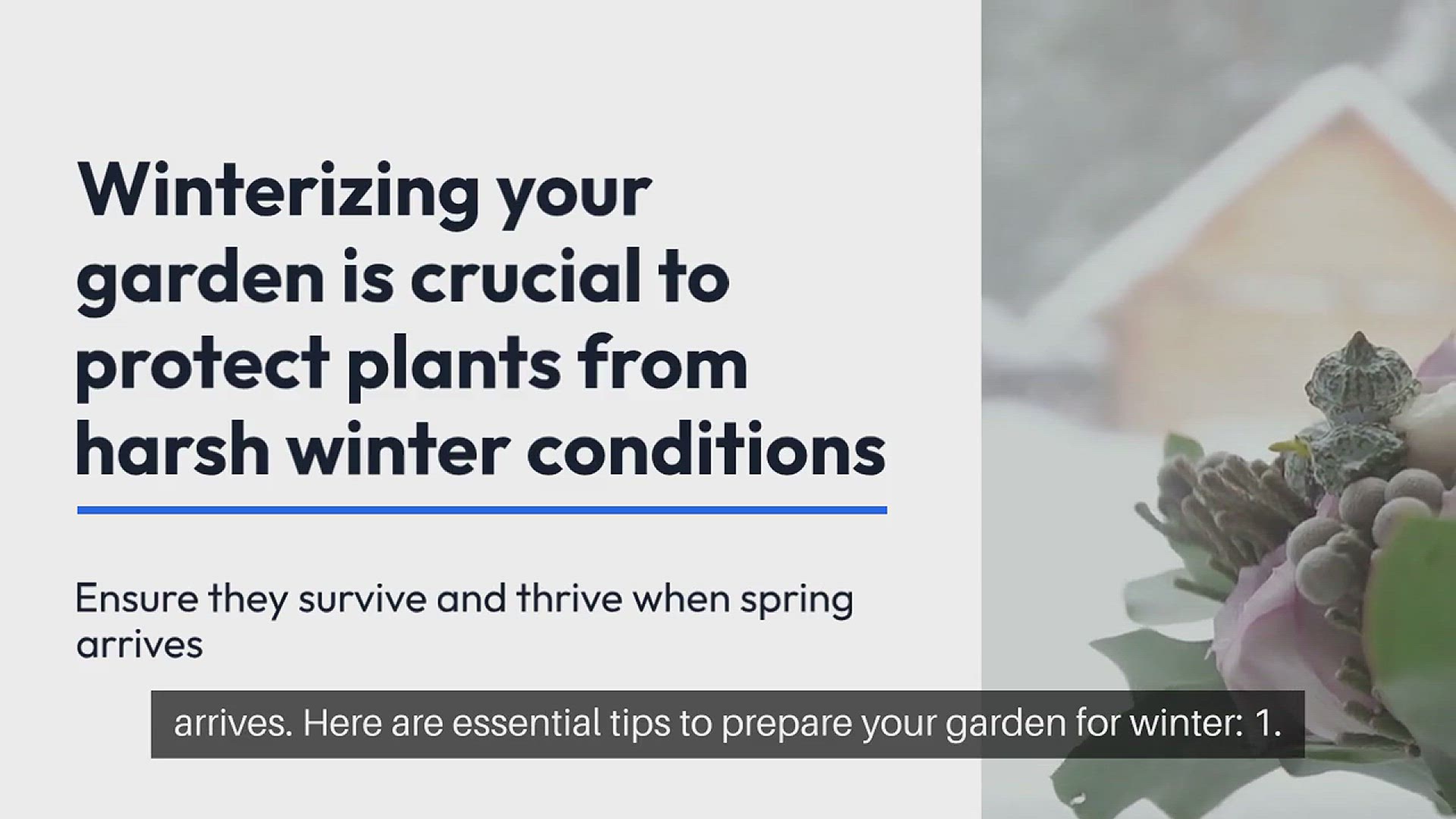 Winterizing your garden is crucial to protect plants from harsh winter conditions

Ensure they survive and thrive when spring arrives

arrives. Here are essential tips to prepare your garden for winter: 1.